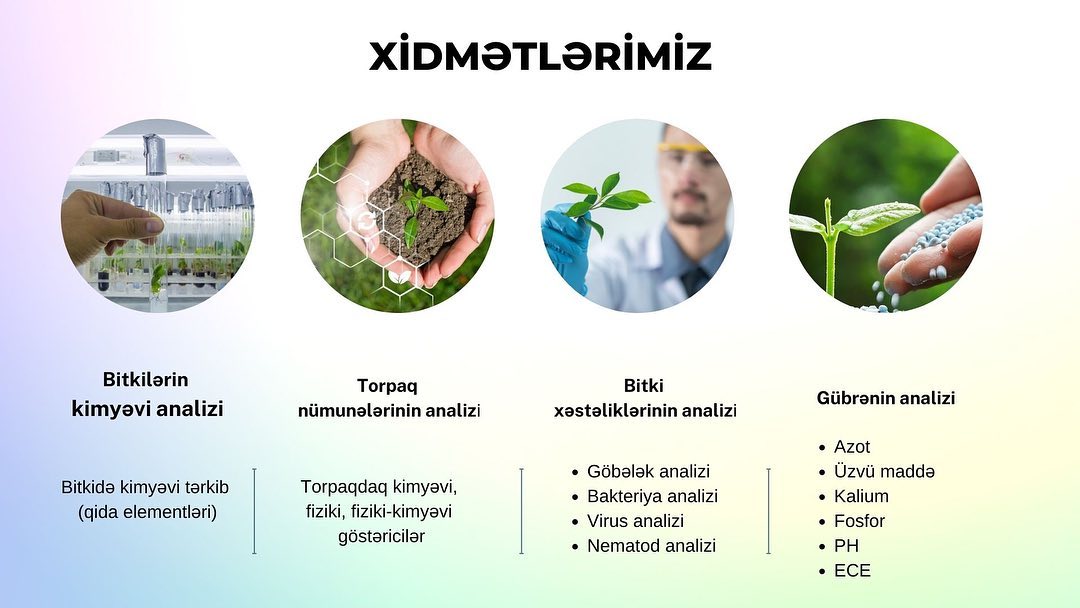 XİDMƏTLƏRİMİZ

Bitkilərin kimyəvi analizi

Bitkidə kimyəvi tərkib (qida elementləri)

Torpaq nümunələrinin analizi

Torpaqdaq kimyəvi, fiziki, fiziki-kimyəvi göstəricilər

Bitki xəstəliklərinin analizi

- Göbələk analizi
- Bakteriya analizi
- Virus analizi
- Nematod analizi

Gübrənin analizi

- Azot
- Üzvü maddə
- Kalium
- Fosfor
- PH
- ECE